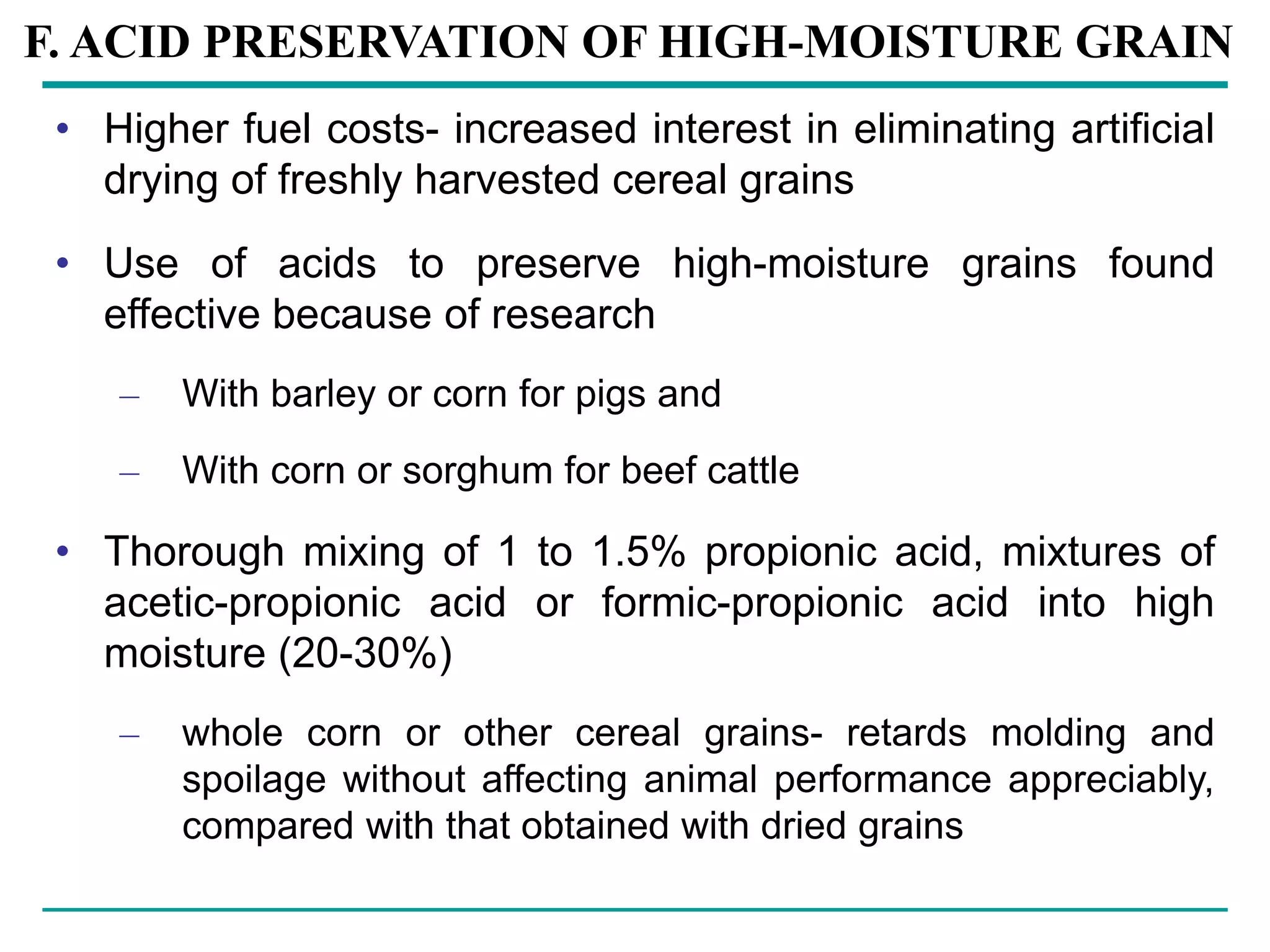 F. ACID PRESERVATION OF HIGH-MOISTURE GRAIN

• Higher fuel costs- increased interest in eliminating artificial drying of freshly harvested cereal grains

• Use of acids to preserve high-moisture grains found effective because of research

– With barley or corn for pigs and

– With corn or sorghum for beef cattle

• Thorough mixing of 1 to 1.5% propionic acid, mixtures of acetic-propionic acid or formic-propionic acid into high moisture (20-30%)

– whole corn or other cereal grains- retards molding and spoilage without affecting animal performance appreciably, compared with that obtained with dried grains